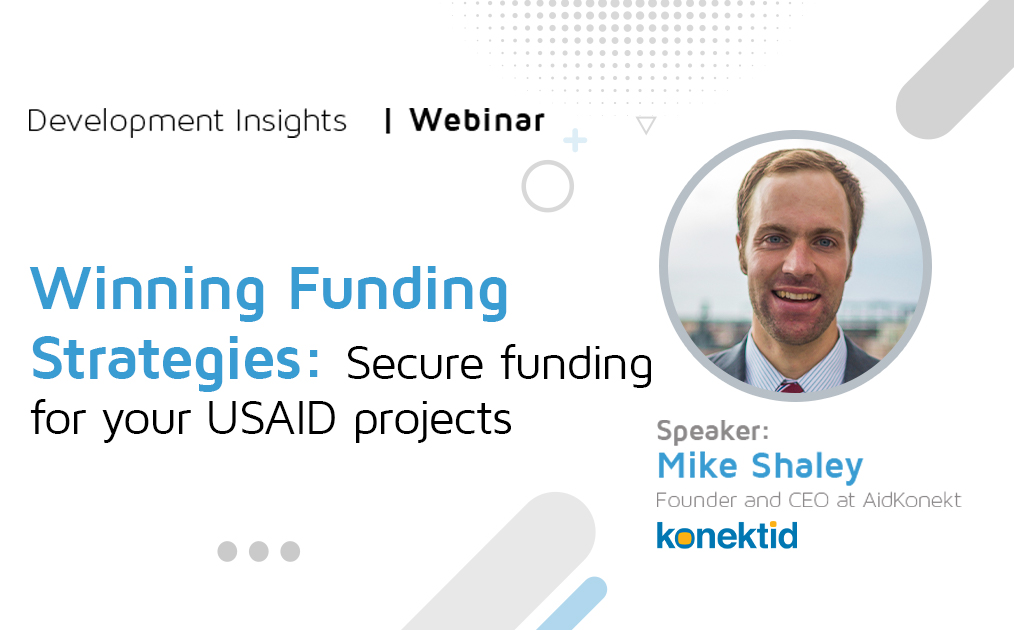 Development Insights | Webinar

Winning Funding Strategies: Secure funding for your USAID projects

Speaker:
Mike Shaley
Founder and CEO at AidKonekt
konektid